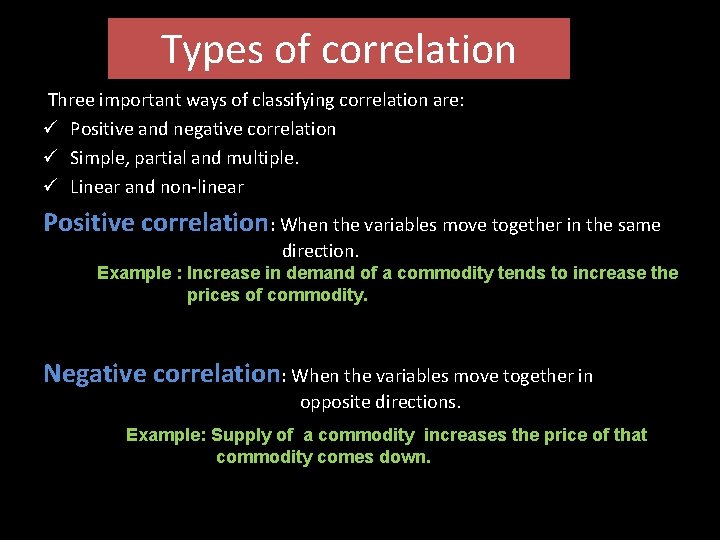 Types of correlation

Three important ways of classifying correlation are:
✓ Positive and negative correlation
✓ Simple, partial and multiple.
✓ Linear and non-linear

Positive correlation: When the variables move together in the same direction.

Example : Increase in demand of a commodity tends to increase the prices of commodity.

Negative correlation: When the variables move together in opposite directions.

Example: Supply of a commodity increases the price of that commodity comes down.